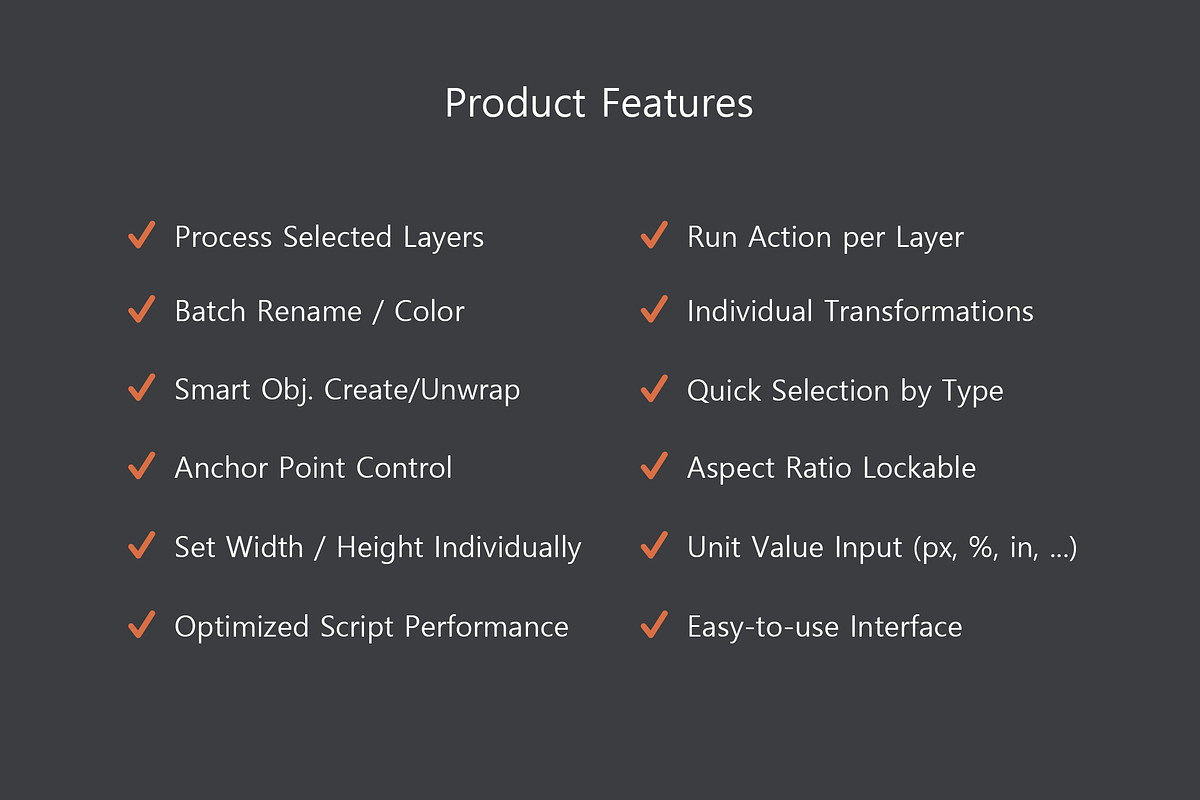 Product Features

✓ Process Selected Layers
✓ Batch Rename / Color
✓ Smart Obj. Create/Unwrap
✓ Anchor Point Control
✓ Set Width / Height Individually
✓ Optimized Script Performance

✓ Run Action per Layer
✓ Individual Transformations
✓ Quick Selection by Type
✓ Aspect Ratio Lockable
✓ Unit Value Input (px, %, in, ...)
✓ Easy-to-use Interface